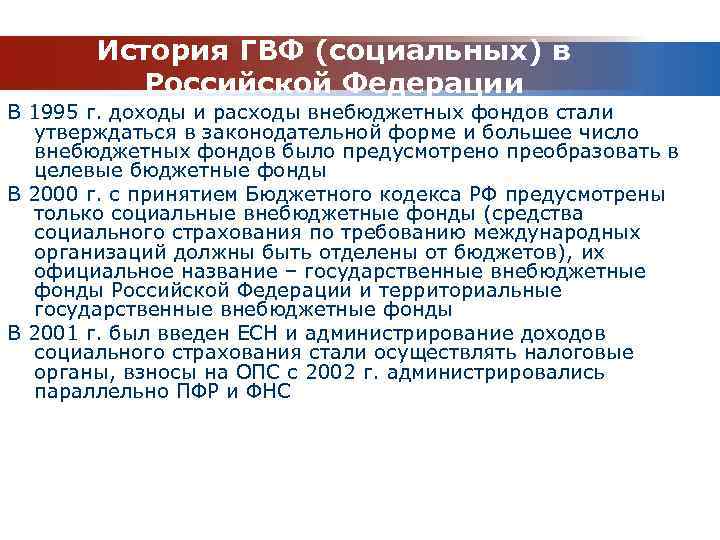 История ГВФ (социальных) в Российской Федерации

В 1995 г. доходы и расходы внебюджетных фондов стали утверждаться в законодательной форме и большее число внебюджетных фондов было предусмотрено преобразовать в целевые бюджетные фонды

В 2000 г. с принятием Бюджетного кодекса РФ предусмотрены только социальные внебюджетные фонды (средства социального страхования по требованию международных организаций должны быть отделены от бюджетов), их официальное название – государственные внебюджетные фонды Российской Федерации и территориальные государственные внебюджетные фонды

В 2001 г. был введен ЕСН и администрирование доходов социального страхования стали осуществлять налоговые органы, взносы на ОПС с 2002 г. администрировались параллельно ПФР и ФНС